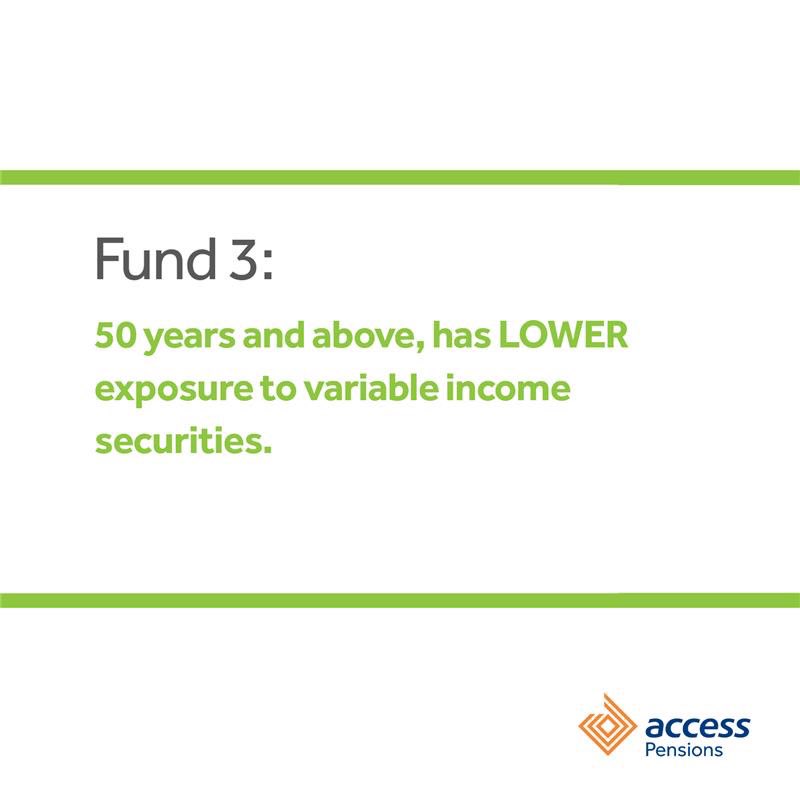 Fund 3:

50 years and above, has LOWER exposure to variable income securities.

access
Pensions